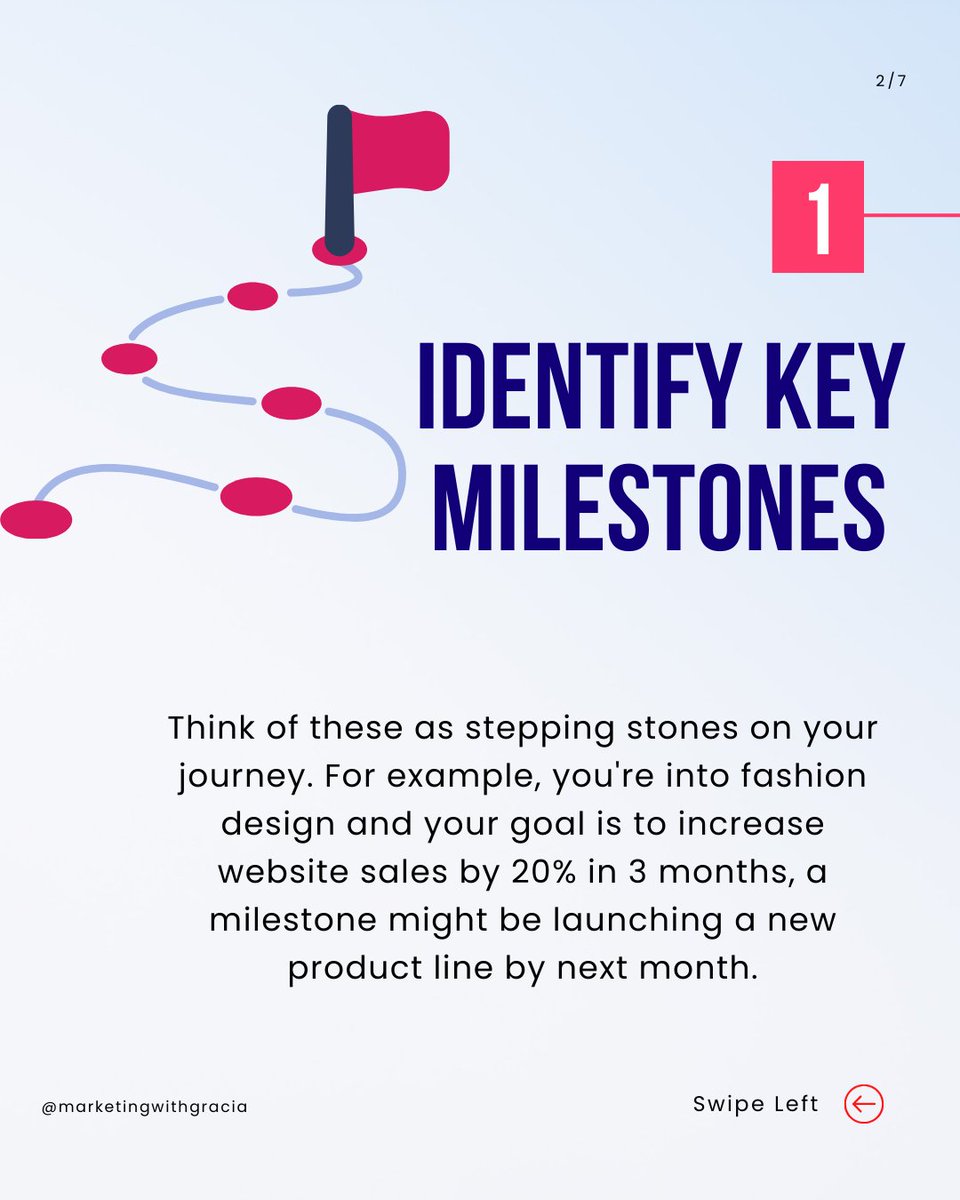 2/7

1

IDENTIFY KEY MILESTONES

Think of these as stepping stones on your journey. For example, you're into fashion design and your goal is to increase website sales by 20% in 3 months, a milestone might be launching a new product line by next month.

@marketingwithgracia

Swipe Left